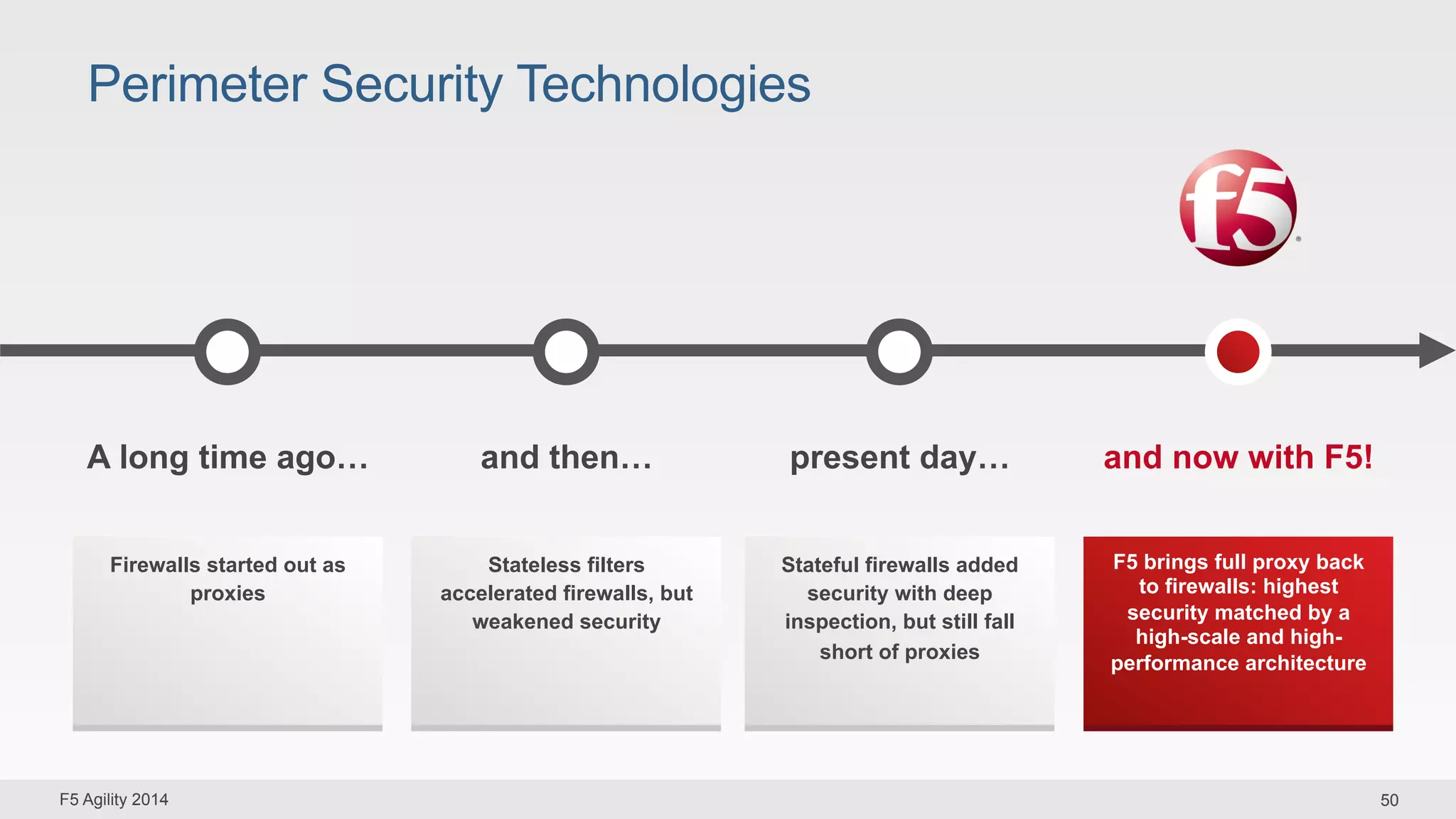 Perimeter Security Technologies

f5

A long time ago…

and then…

present day…

and now with F5!

Firewalls started out as proxies

Stateless filters accelerated firewalls, but weakened security

Stateful firewalls added security with deep inspection, but still fall short of proxies

F5 brings full proxy back to firewalls: highest security matched by a high-scale and high-performance architecture

F5 Agility 2014

50